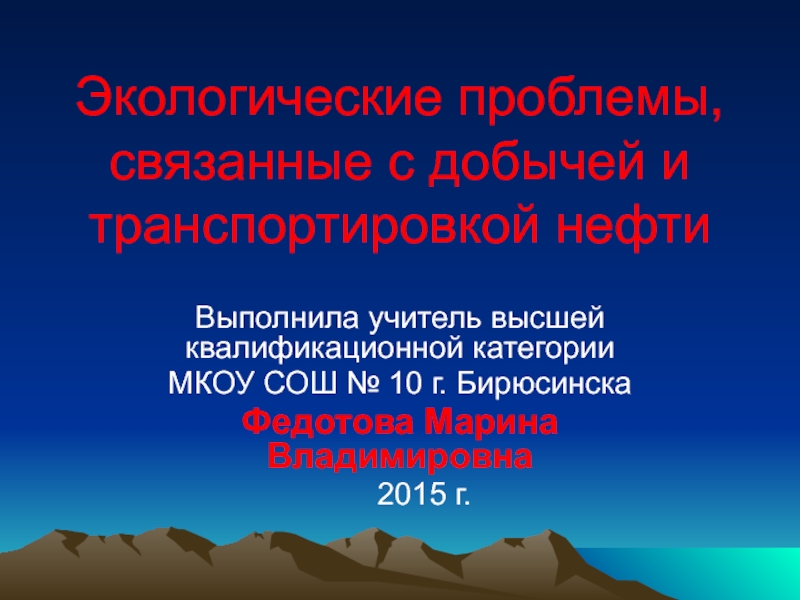 Экологические проблемы, связанные с добычей и транспортировкой нефти

Выполнила учитель высшей квалификационной категории
МКОУ СОШ № 10 г. Бирюсинска
Федотова Марина Владимировна
2015 г.